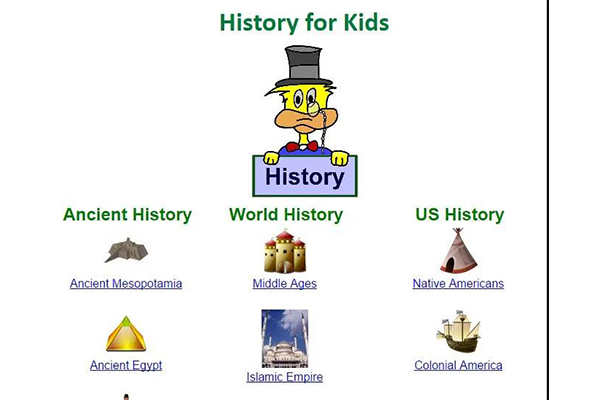 History for Kids

History

Ancient History

Ancient Mesopotamia

Ancient Egypt

World History

Middle Ages

Islamic Empire

US History

Native Americans

Colonial America